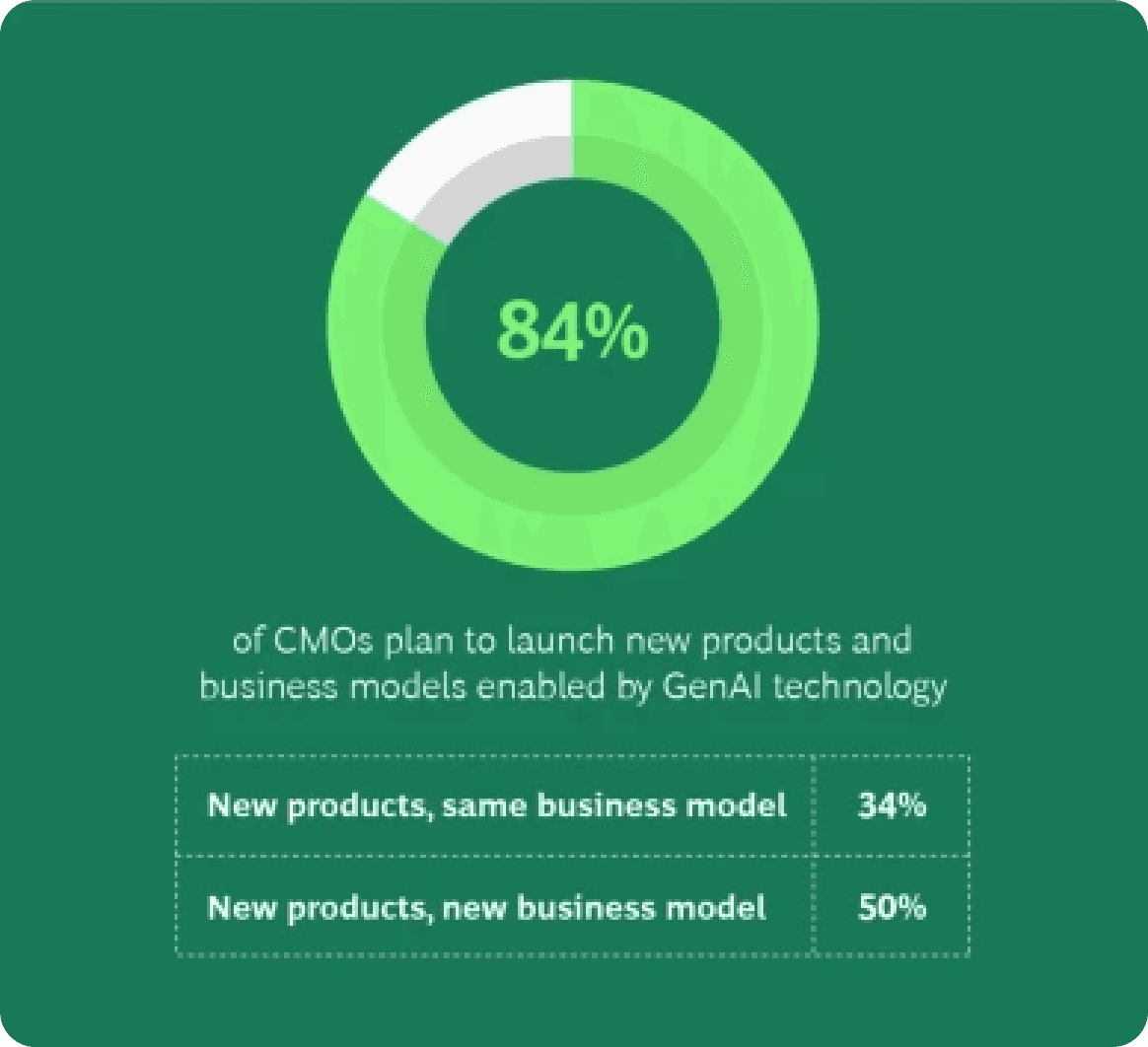 84%

of CMOs plan to launch new products and business models enabled by GenAI technology

| New products, same business model | 34% |
|---|---|
| New products, new business model | 50% |